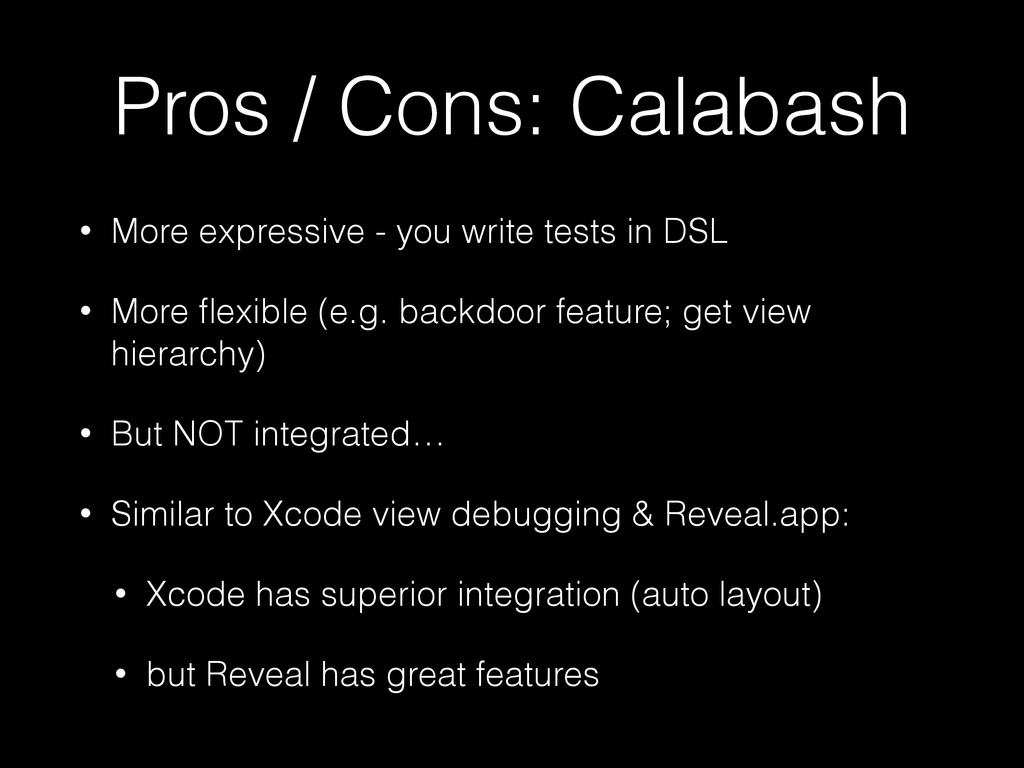 Pros / Cons: Calabash

• More expressive - you write tests in DSL

• More flexible (e.g. backdoor feature; get view hierarchy)

• But NOT integrated…

• Similar to Xcode view debugging & Reveal.app:

• Xcode has superior integration (auto layout)

• but Reveal has great features